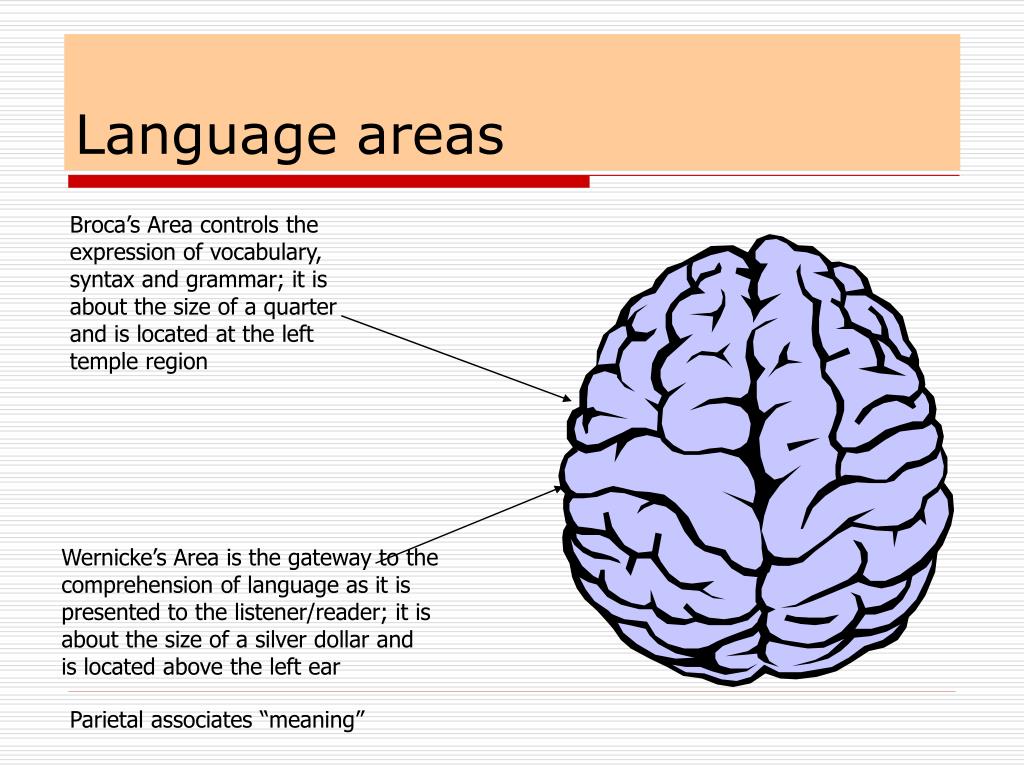 Language areas

Broca’s Area controls the expression of vocabulary, syntax and grammar; it is about the size of a quarter and is located at the left temple region

Wernicke’s Area is the gateway to the comprehension of language as it is presented to the listener/reader; it is about the size of a silver dollar and is located above the left ear

Parietal associates “meaning”